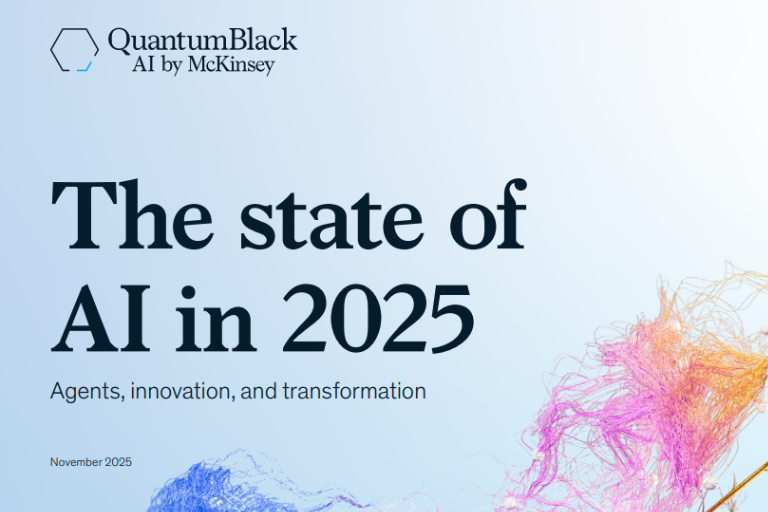 QuantumBlack
AI by McKinsey

The state of AI in 2025

Agents, innovation, and transformation

November 2025